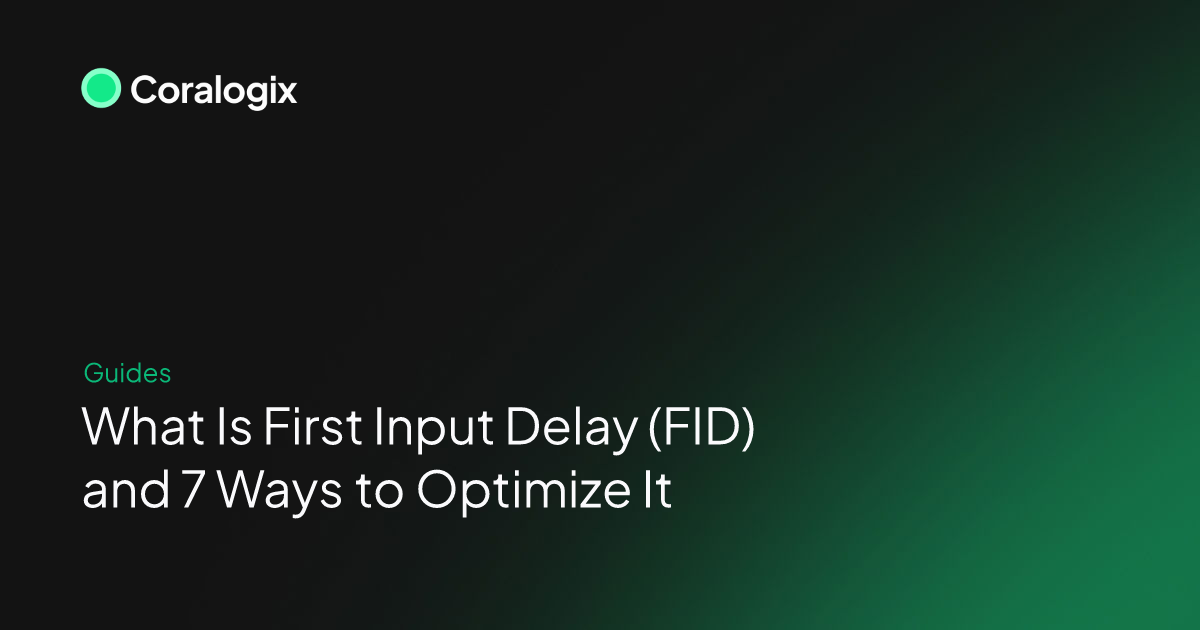 Coralogix

Guides

What Is First Input Delay (FID) and 7 Ways to Optimize It